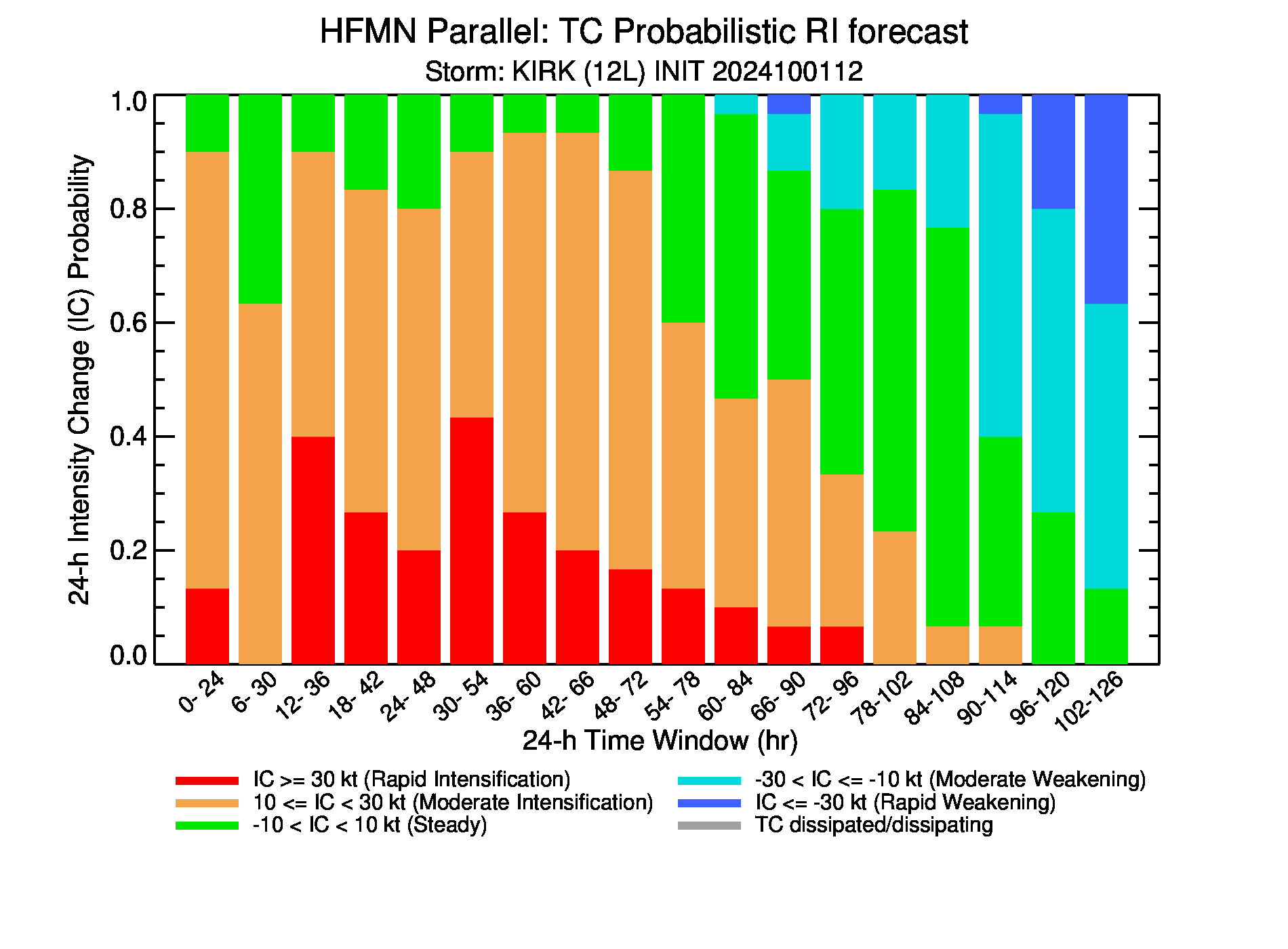 HFMN Parallel: TC Probabilistic RI forecast
Storm: KIRK (12L) INIT 2024100112

24-h Intensity Change (IC) Probability

1.0
0.8
0.6
0.4
0.2
0.0

0- 24
6- 30
12- 36
18- 42
24- 48
30- 54
36- 60
42- 66
48- 72
54- 78
60- 84
66- 90
72- 96
78-102
84-108
90-114
96-120
102-126

24-h Time Window (hr)

IC >= 30 kt (Rapid Intensification)
10 <= IC < 30 kt (Moderate Intensification)
-10 < IC < 10 kt (Steady)
-30 < IC <= -10 kt (Moderate Weakening)
IC <= -30 kt (Rapid Weakening)
TC dissipated/dissipating